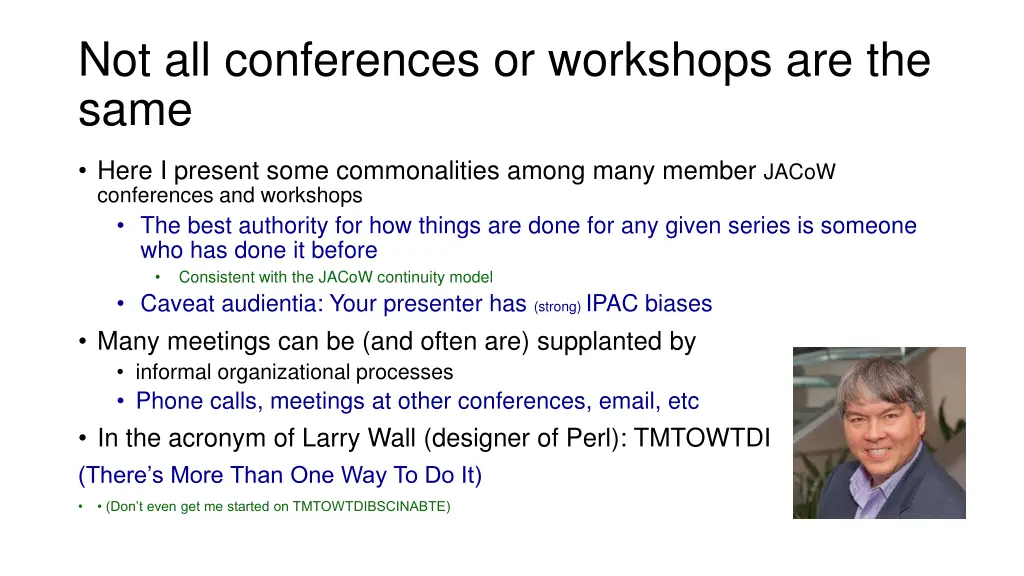 Not all conferences or workshops are the same

• Here I present some commonalities among many member JACoW conferences and workshops
  • The best authority for how things are done for any given series is someone who has done it before
    • Consistent with the JACoW continuity model
  • Caveat audientia: Your presenter has (strong) IPAC biases
• Many meetings can be (and often are) supplanted by
  • informal organizational processes
  • Phone calls, meetings at other conferences, email, etc
• In the acronym of Larry Wall (designer of Perl): TMTOWTDI

(There's More Than One Way To Do It)

• • (Don't even get me started on TMTOWTDIBSCINABTE)